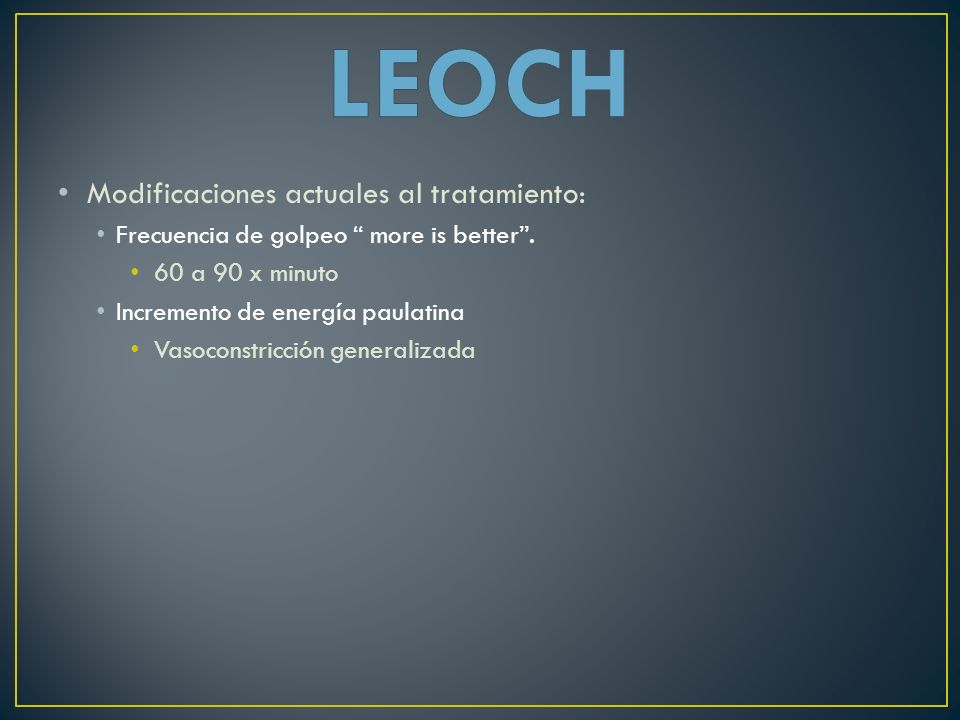 LEOCH

• Modificaciones actuales al tratamiento:
  • Frecuencia de golpeo “ more is better”.
    • 60 a 90 x minuto
  • Incremento de energía paulatina
    • Vasoconstricción generalizada